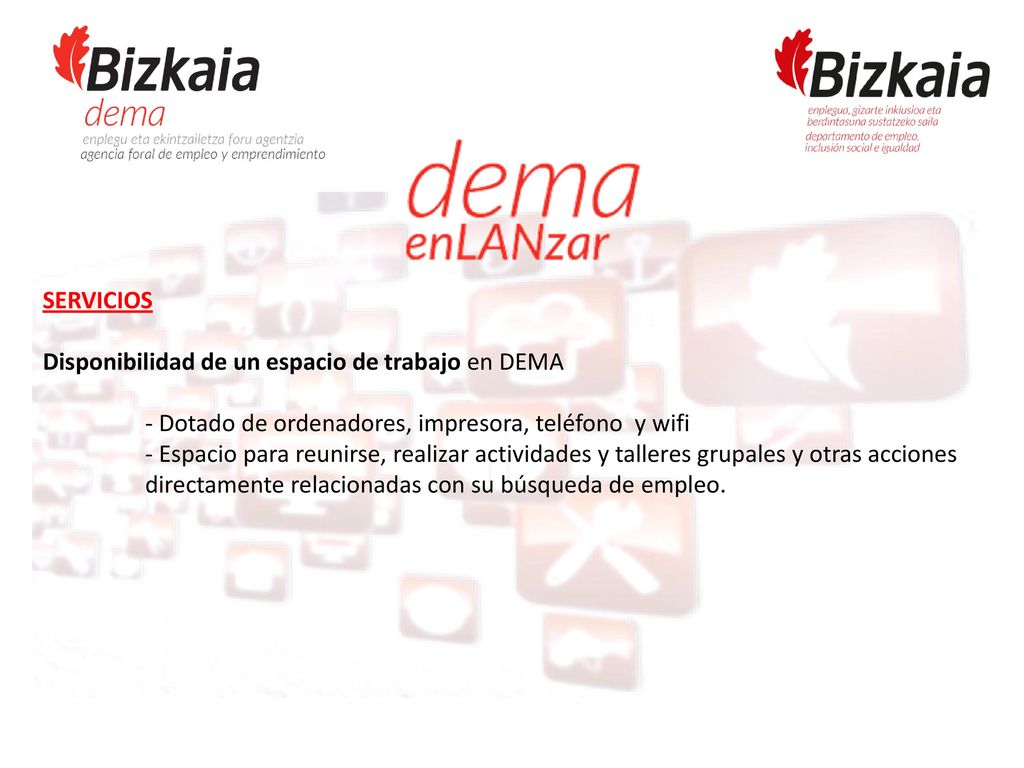 Bizkaia
dema
enplegu eta ekintzailetza foru agentzia
agencia foral de empleo y emprendimiento

Bizkaia
enplegua, gizarte inklusioa eta berdintasuna sustatzeko saila
departamento de empleo, inclusión social e igualdad

dema
enLANzar

SERVICIOS

Disponibilidad de un espacio de trabajo en DEMA

- Dotado de ordenadores, impresora, teléfono y wifi
- Espacio para reunirse, realizar actividades y talleres grupales y otras acciones directamente relacionadas con su búsqueda de empleo.